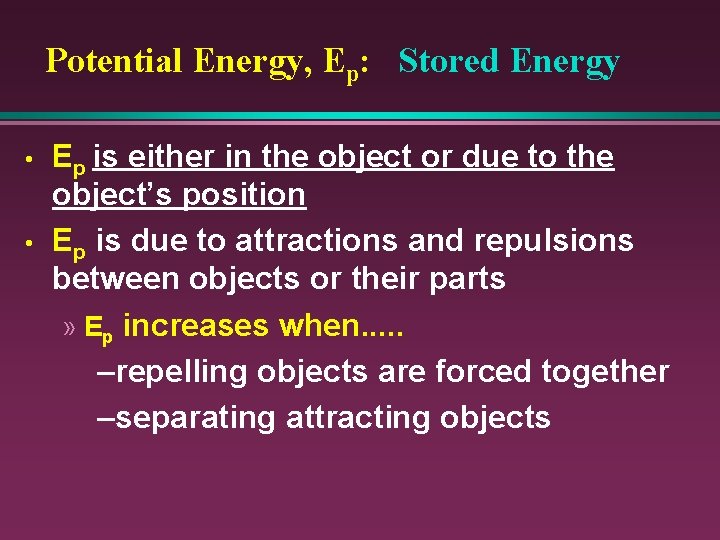 Potential Energy, $E_p$: Stored Energy

• $E_p$ is either in the object or due to the object's position

• $E_p$ is due to attractions and repulsions between objects or their parts

» $E_p$ increases when.....

–repelling objects are forced together

–separating attracting objects